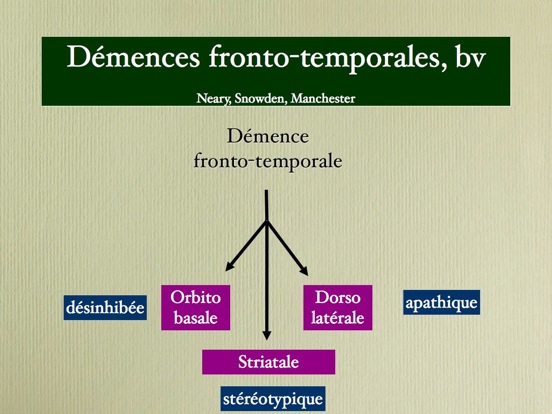 Démences fronto-temporales, bv

Neary, Snowden, Manchester

Démence fronto-temporale

désinhibée

Orbito basale

Dorso latérale

apathique

Striatale

stéréotypique